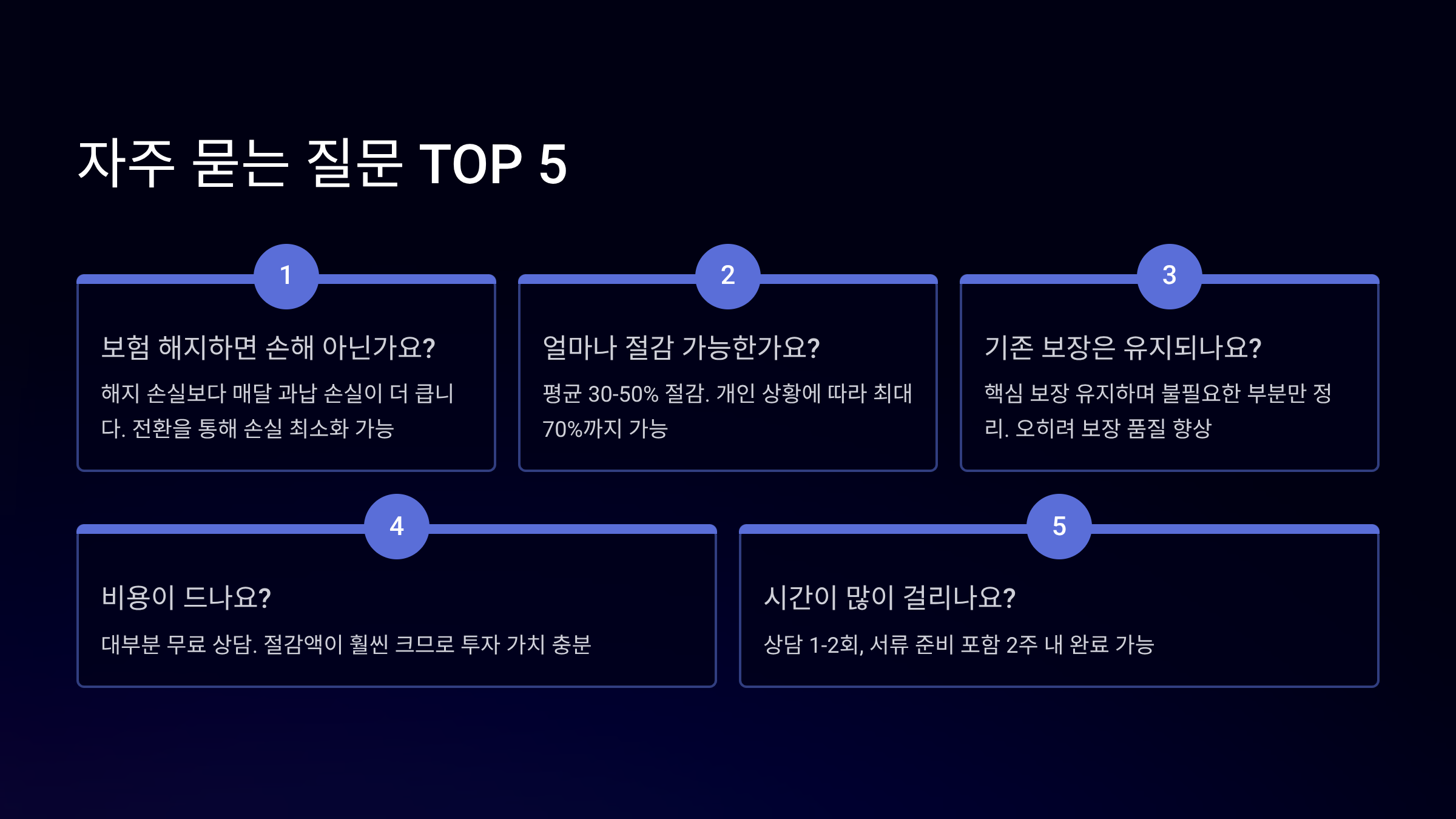 자주 묻는 질문 TOP 5

1

보험 해지하면 손해 아닌가요?

해지 손실보다 매달 과납 손실이 더 큽니다. 전환을 통해 손실 최소화 가능

2

얼마나 절감 가능한가요?

평균 30-50% 절감. 개인 상황에 따라 최대 70%까지 가능

3

기존 보장은 유지되나요?

핵심 보장 유지하며 불필요한 부분만 정리. 오히려 보장 품질 향상

4

비용이 드나요?

대부분 무료 상담. 절감액이 훨씬 크므로 투자 가치 충분

5

시간이 많이 걸리나요?

상담 1-2회, 서류 준비 포함 2주 내 완료 가능